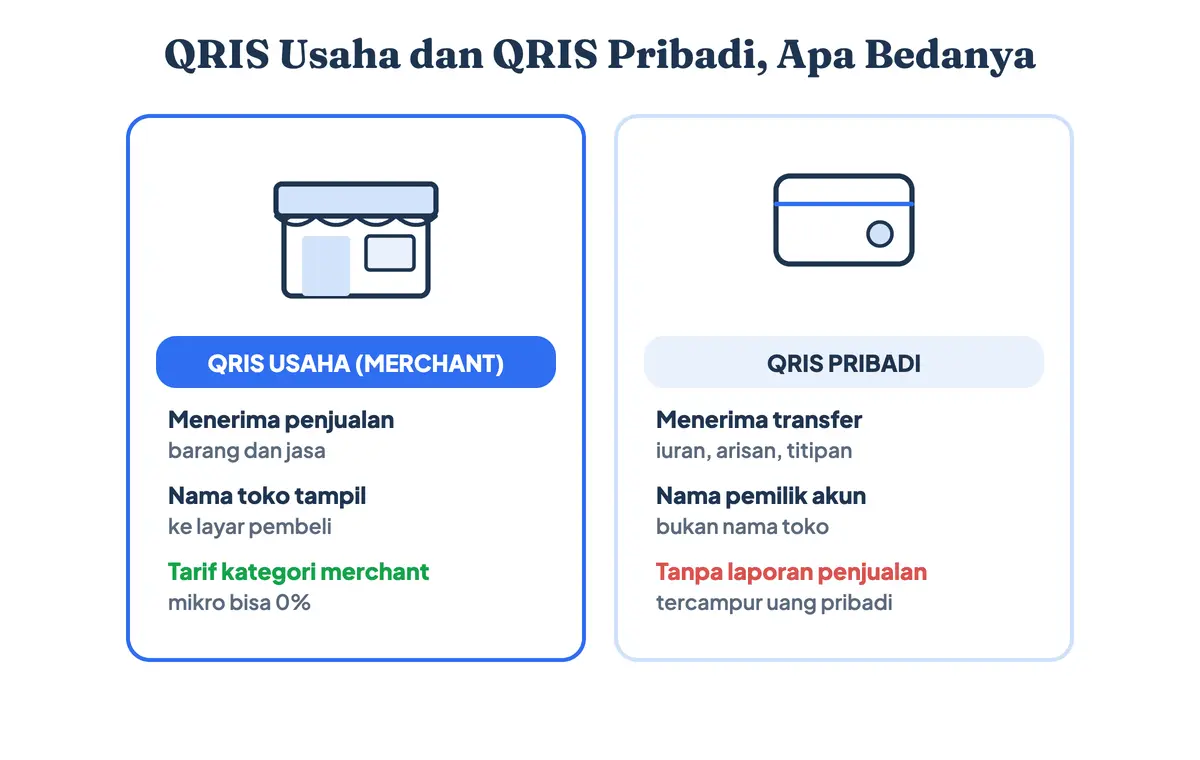 QRIS Usaha dan QRIS Pribadi, Apa Bedanya

QRIS USAHA (MERCHANT)

Menerima penjualan
barang dan jasa

Nama toko tampil
ke layar pembeli

Tarif kategori merchant
mikro bisa 0%

QRIS PRIBADI

Menerima transfer
iuran, arisan, titipan

Nama pemilik akun
bukan nama toko

Tanpa laporan penjualan
tercampur uang pribadi